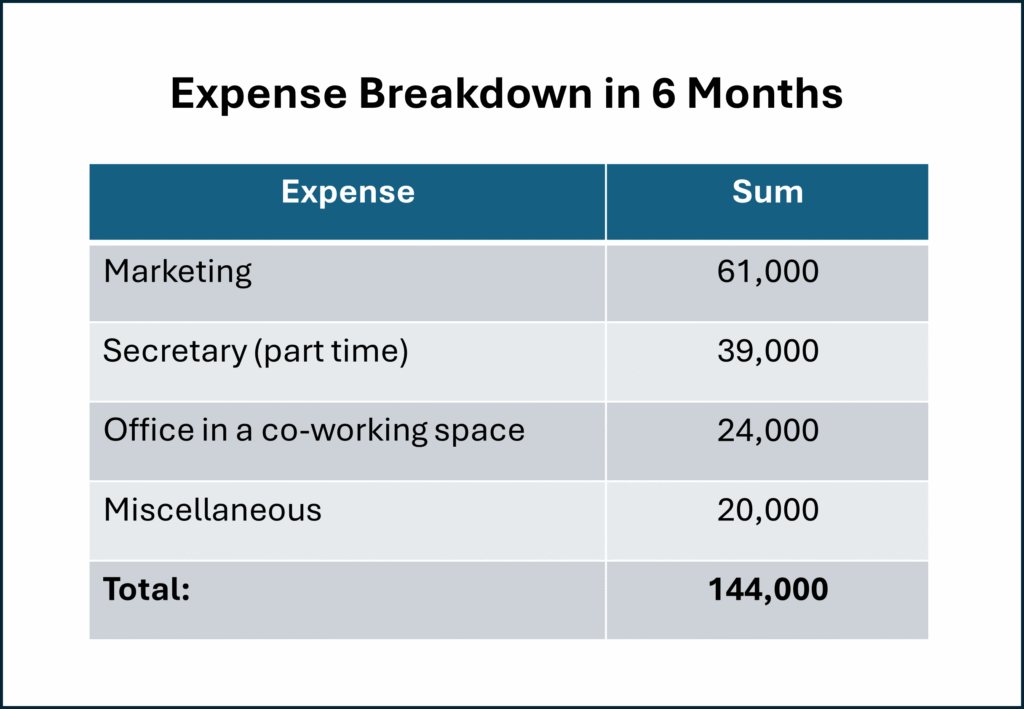 Expense Breakdown in 6 Months

| Expense | Sum |
|---|---|
| Marketing | 61,000 |
| Secretary (part time) | 39,000 |
| Office in a co-working space | 24,000 |
| Miscellaneous | 20,000 |
| **Total:** | **144,000** |